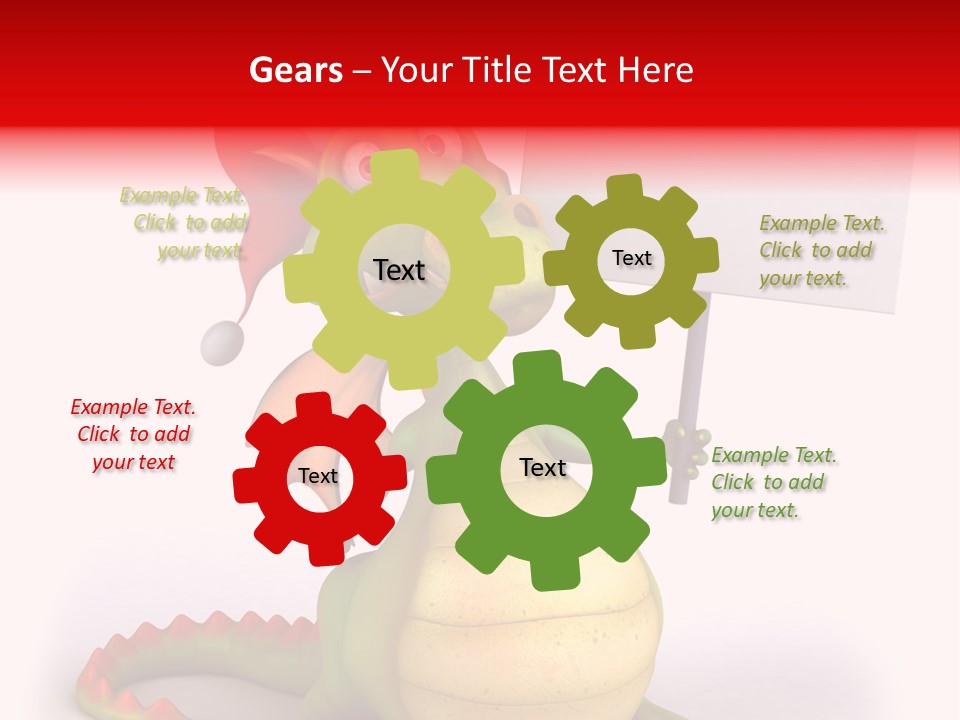 Gears – Your Title Text Here

Example Text. Click to add your text.

Text

Text

Example Text. Click to add your text.

Example Text. Click to add your text

Text

Text

Example Text. Click to add your text.